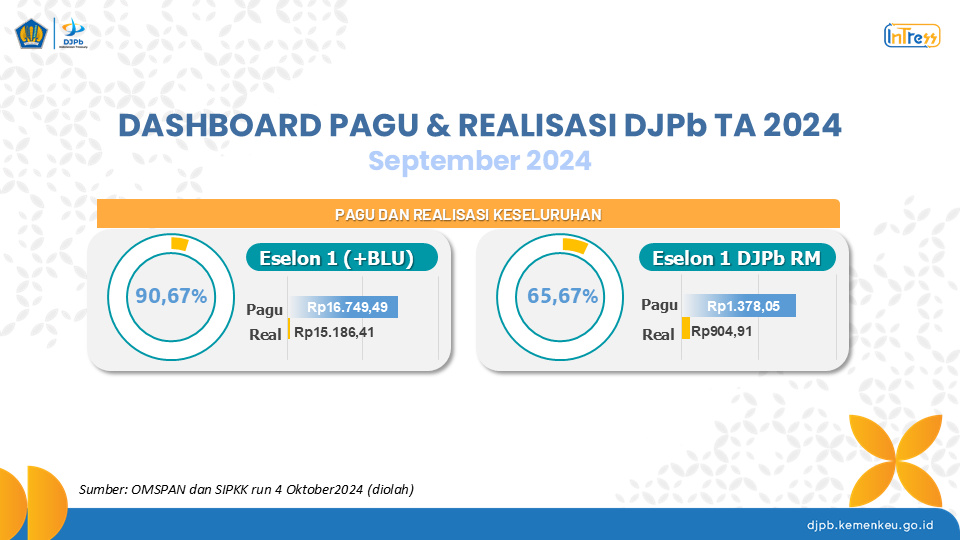 DJPb

InTress

DASHBOARD PAGU & REALISASI DJPb TA 2024
September 2024

PAGU DAN REALISASI KESELURUHAN

90,67%

Eselon 1 (+BLU)

Pagu Rp16.749,49
Real Rp15.186,41

65,67%

Eselon 1 DJPb RM

Pagu Rp1.378,05
Real Rp904,91

Sumber: OMSPAN dan SIPKK run 4 Oktober2024 (diolah)

djpb.kemenkeu.go.id